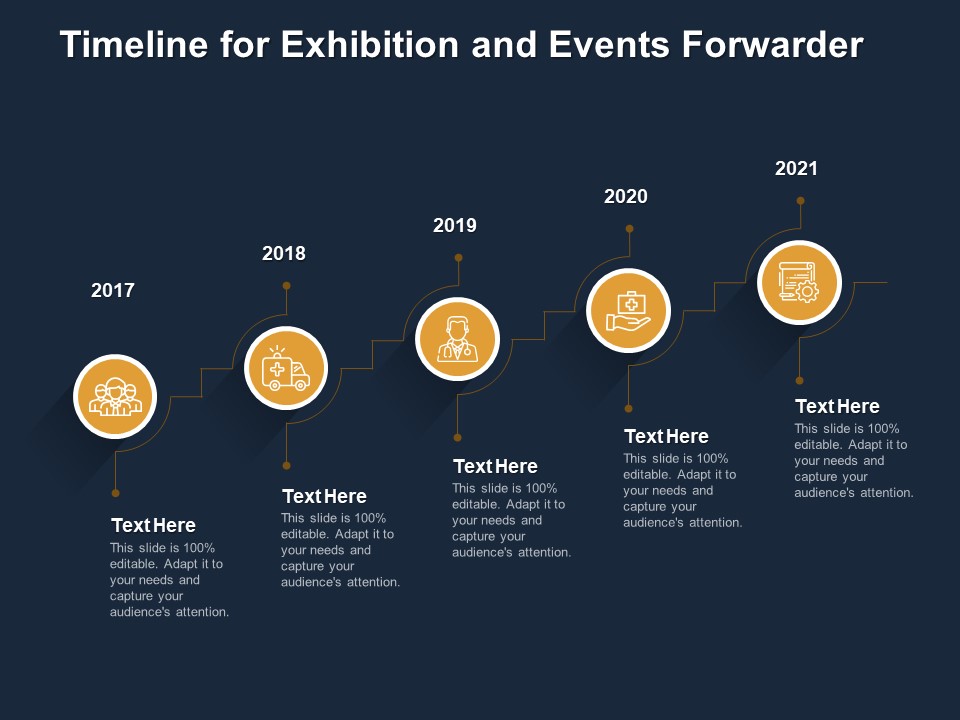 Timeline for Exhibition and Events Forwarder

2017

Text Here
This slide is 100% editable. Adapt it to your needs and capture your audience's attention.

2018

Text Here
This slide is 100% editable. Adapt it to your needs and capture your audience's attention.

2019

Text Here
This slide is 100% editable. Adapt it to your needs and capture your audience's attention.

2020

Text Here
This slide is 100% editable. Adapt it to your needs and capture your audience's attention.

2021

Text Here
This slide is 100% editable. Adapt it to your needs and capture your audience's attention.